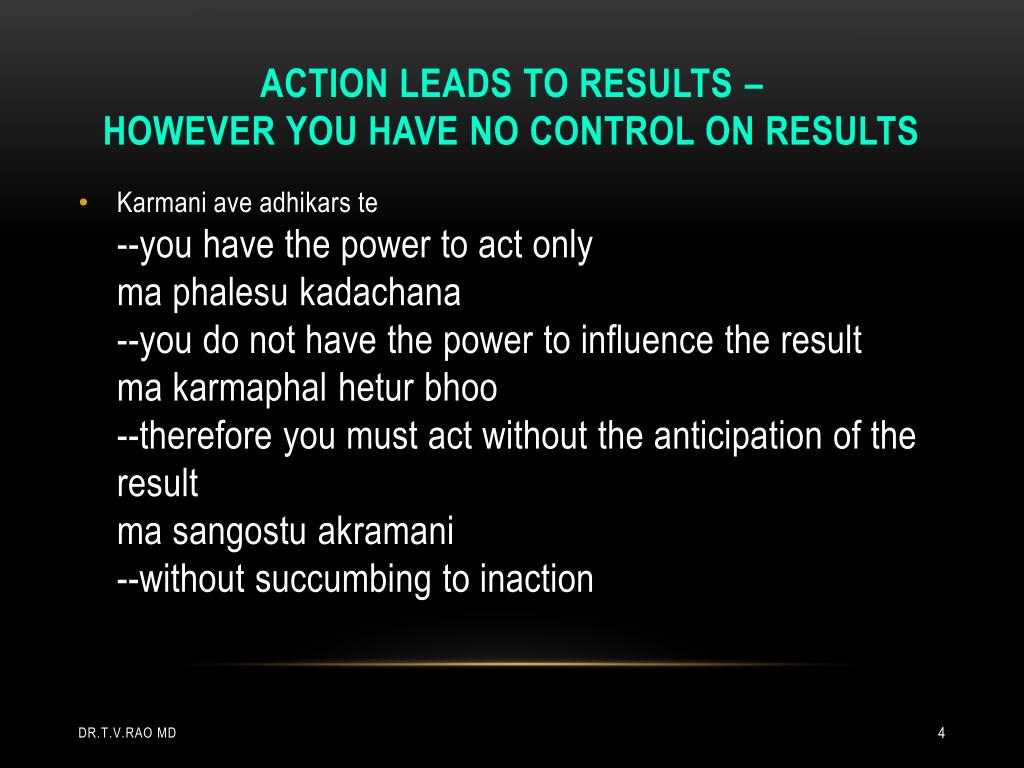 ACTION LEADS TO RESULTS –
HOWEVER YOU HAVE NO CONTROL ON RESULTS

• Karmani ave adhikars te
--you have the power to act only
ma phalesu kadachana
--you do not have the power to influence the result
ma karmaphal hetur bhoo
--therefore you must act without the anticipation of the result
ma sangostu akramani
--without succumbing to inaction

DR.T.V.RAO MD

4